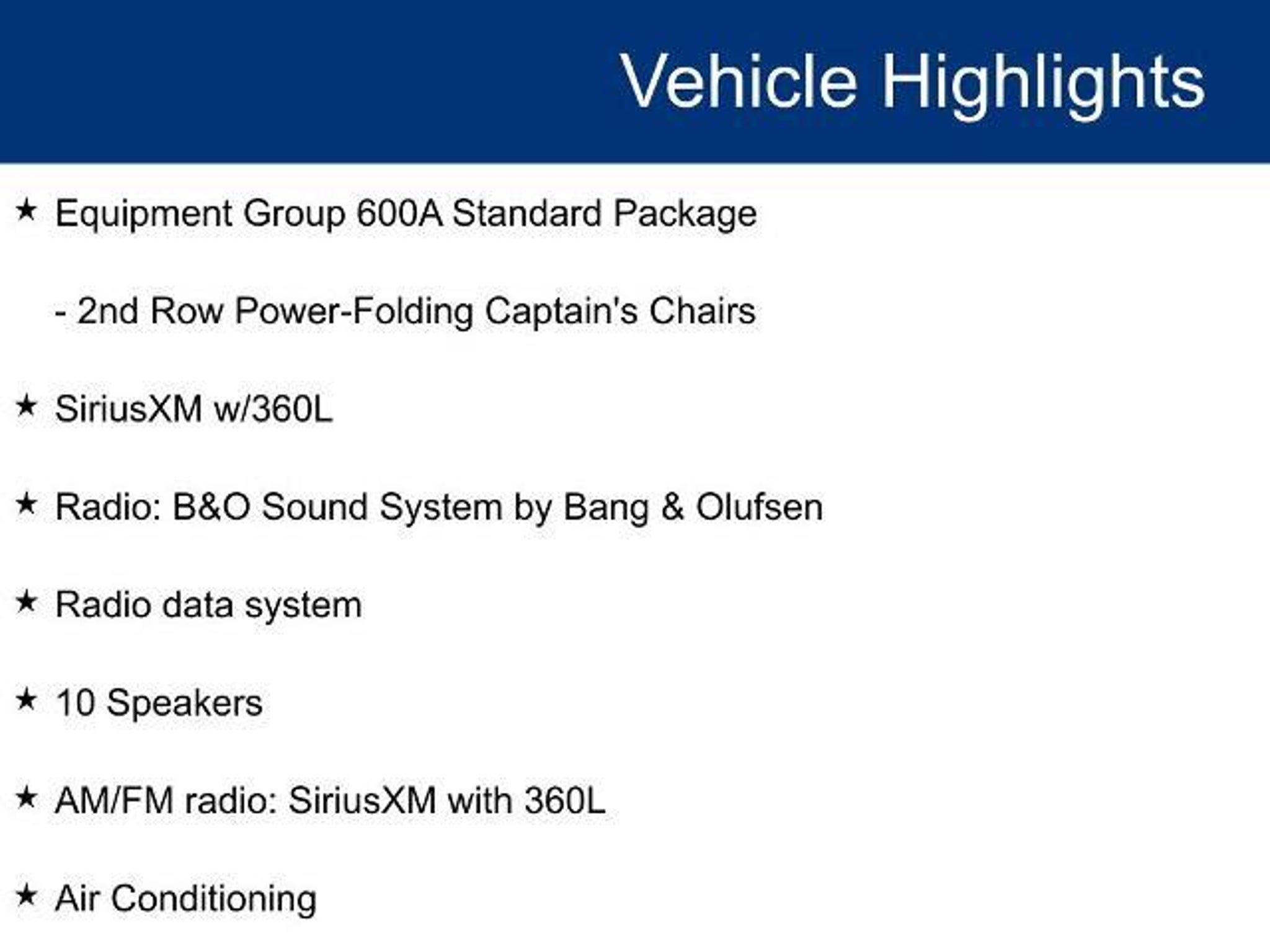 Vehicle Highlights

★ Equipment Group 600A Standard Package

- 2nd Row Power-Folding Captain's Chairs

★ SiriusXM w/360L

★ Radio: B&O Sound System by Bang & Olufsen

★ Radio data system

★ 10 Speakers

★ AM/FM radio: SiriusXM with 360L

★ Air Conditioning